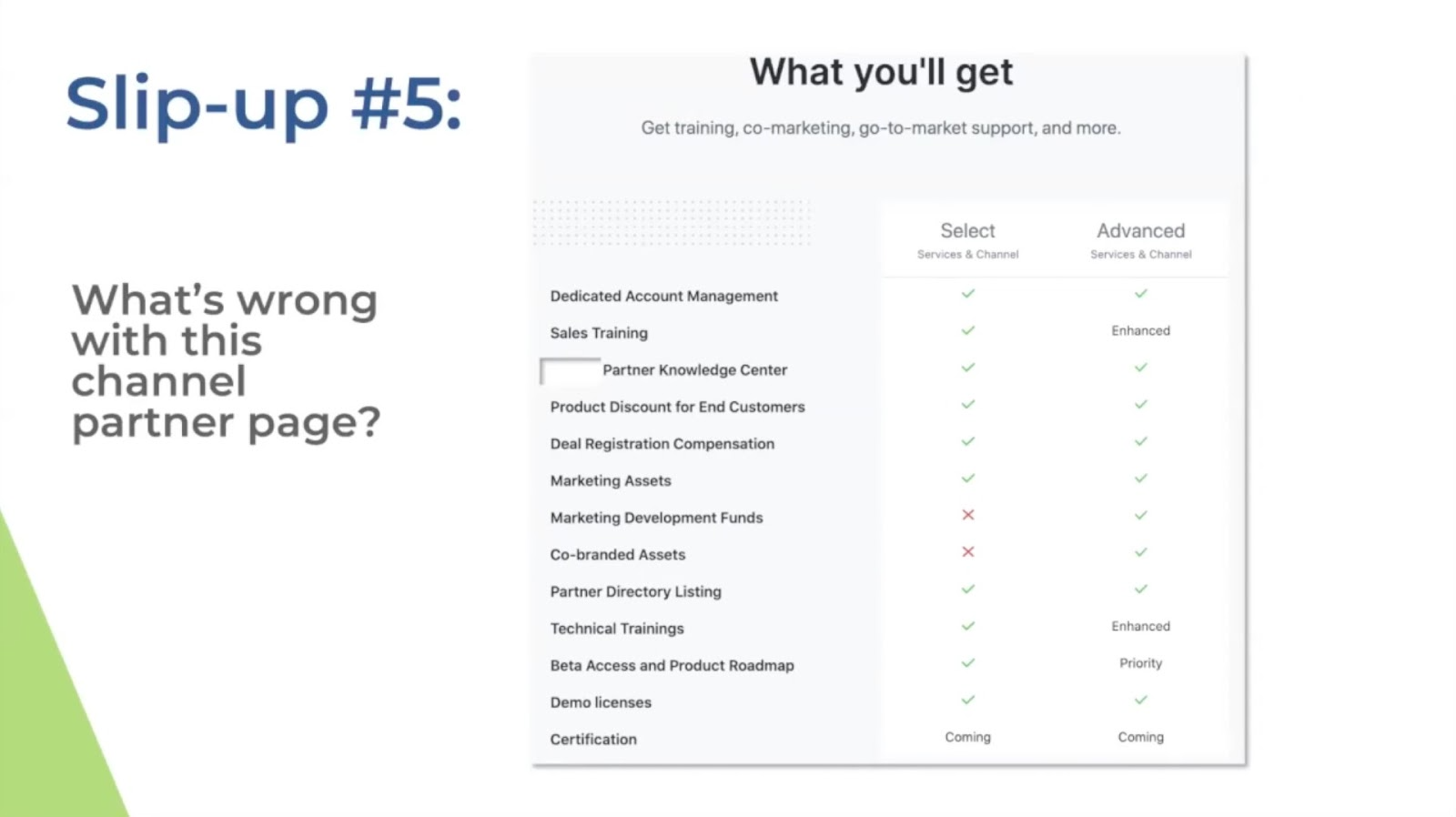 Slip-up #5:

What's wrong with this channel partner page?

What you'll get

Get training, co-marketing, go-to-market support, and more.

| | Select Services & Channel | Advanced Services & Channel |
|---|---|---|
| Dedicated Account Management | ✓ | ✓ |
| Sales Training | ✓ | Enhanced |
| Partner Knowledge Center | ✓ | ✓ |
| Product Discount for End Customers | ✓ | ✓ |
| Deal Registration Compensation | ✓ | ✓ |
| Marketing Assets | ✓ | ✓ |
| Marketing Development Funds | ✗ | ✓ |
| Co-branded Assets | ✗ | ✓ |
| Partner Directory Listing | ✓ | ✓ |
| Technical Trainings | ✓ | Enhanced |
| Beta Access and Product Roadmap | ✓ | Priority |
| Demo licenses | ✓ | ✓ |
| Certification | Coming | Coming |